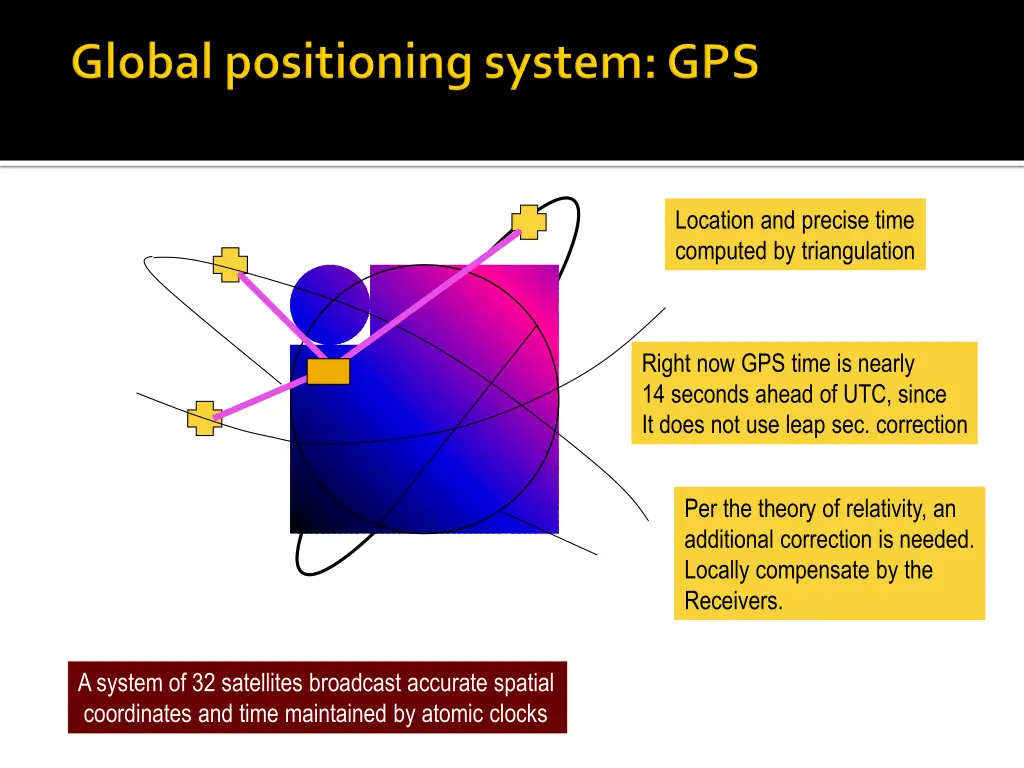 Global positioning system: GPS

Location and precise time computed by triangulation

Right now GPS time is nearly 14 seconds ahead of UTC, since It does not use leap sec. correction

Per the theory of relativity, an additional correction is needed. Locally compensate by the Receivers.

A system of 32 satellites broadcast accurate spatial coordinates and time maintained by atomic clocks